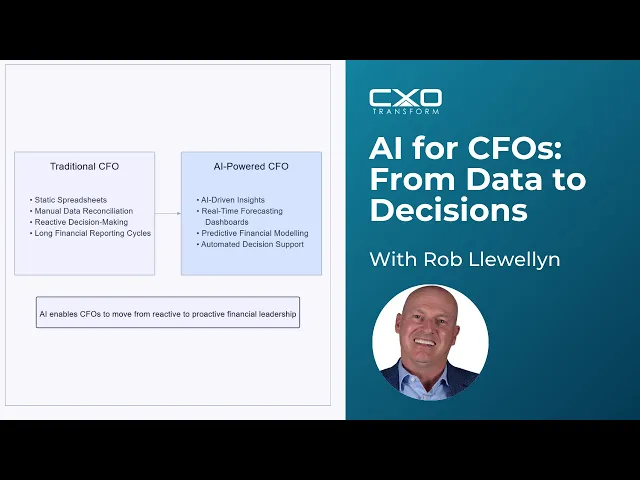 Traditional CFO

• Static Spreadsheets
• Manual Data Reconciliation
• Reactive Decision-Making
• Long Financial Reporting Cycles

AI-Powered CFO

• AI-Driven Insights
• Real-Time Forecasting Dashboards
• Predictive Financial Modelling
• Automated Decision Support

AI enables CFOs to move from reactive to proactive financial leadership

CXO TRANSFORM

AI for CFOs: From Data to Decisions

With Rob Llewellyn